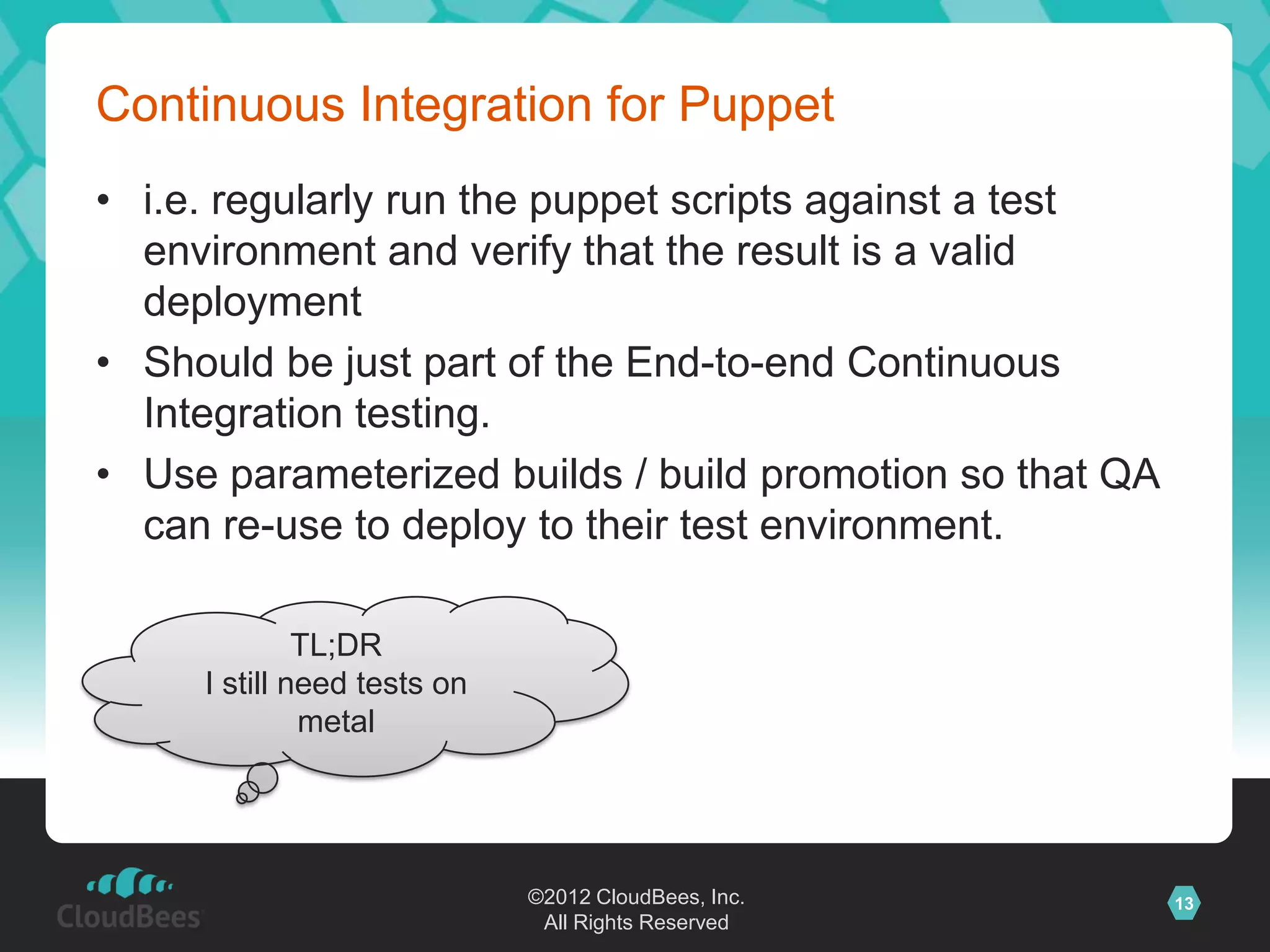 Continuous Integration for Puppet

• i.e. regularly run the puppet scripts against a test environment and verify that the result is a valid deployment
• Should be just part of the End-to-end Continuous Integration testing.
• Use parameterized builds / build promotion so that QA can re-use to deploy to their test environment.

TL;DR
I still need tests on metal

CloudBees

©2012 CloudBees, Inc.
All Rights Reserved

13